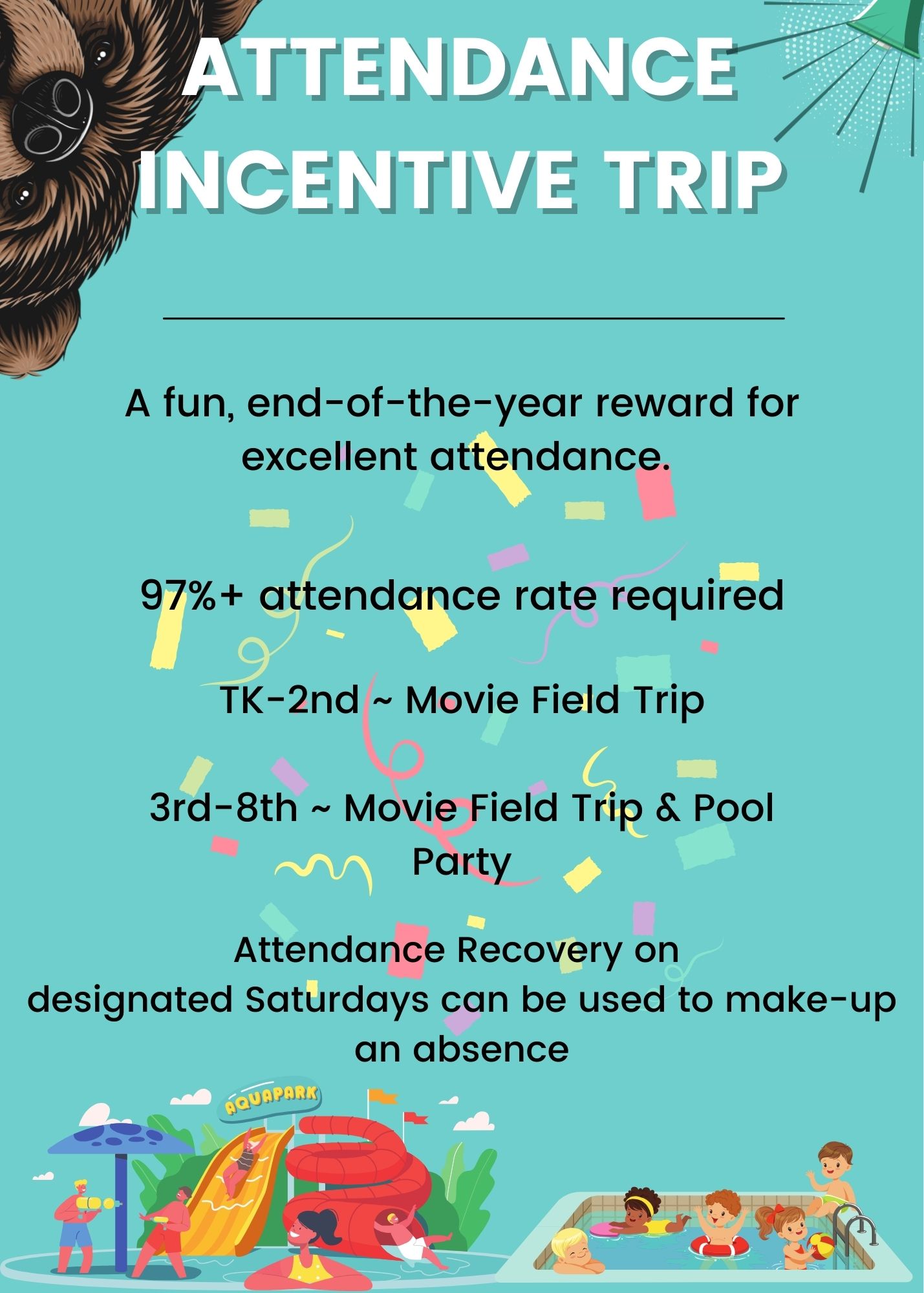 ATTENDANCE INCENTIVE TRIP

A fun, end-of-the-year reward for excellent attendance.

97%+ attendance rate required

TK-2nd ~ Movie Field Trip

3rd-8th ~ Movie Field Trip & Pool Party

Attendance Recovery on designated Saturdays can be used to make-up an absence

AQUAPARK